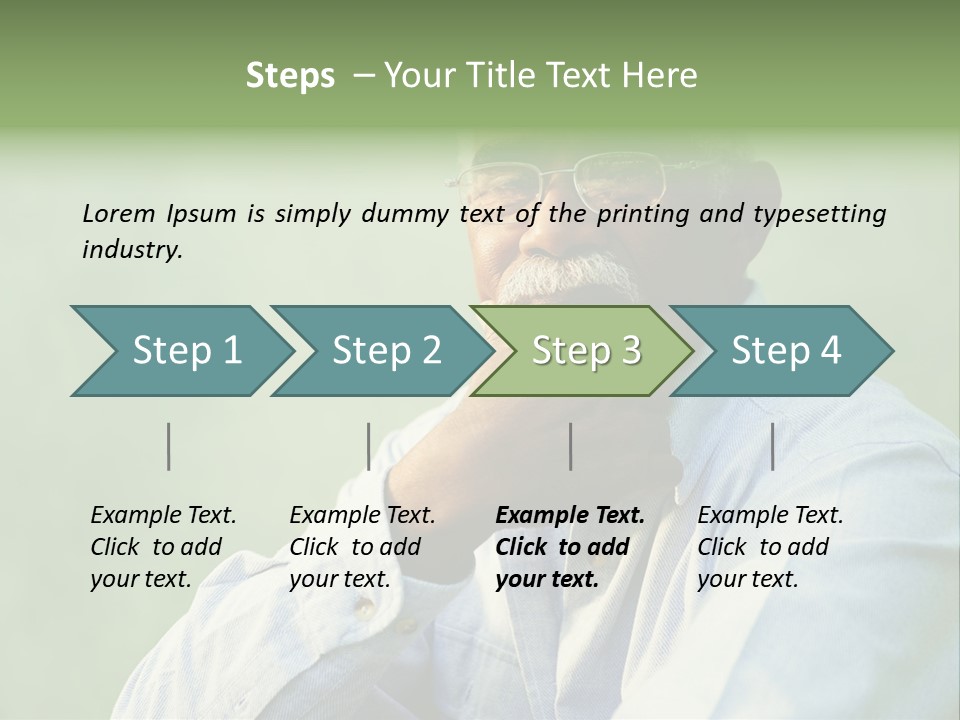 Steps – Your Title Text Here

Lorem Ipsum is simply dummy text of the printing and typesetting industry.

Step 1

Step 2

Step 3

Step 4

Example Text. Click to add your text.

Example Text. Click to add your text.

Example Text. Click to add your text.

Example Text. Click to add your text.